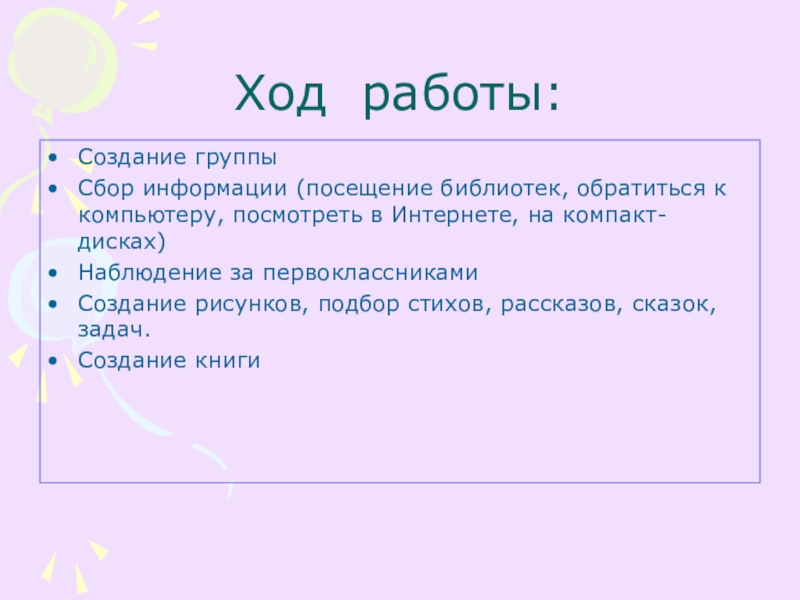 Ход работы:

• Создание группы
• Сбор информации (посещение библиотек, обратиться к компьютеру, посмотреть в Интернете, на компакт-дисках)
• Наблюдение за первоклассниками
• Создание рисунков, подбор стихов, рассказов, сказок, задач.
• Создание книги